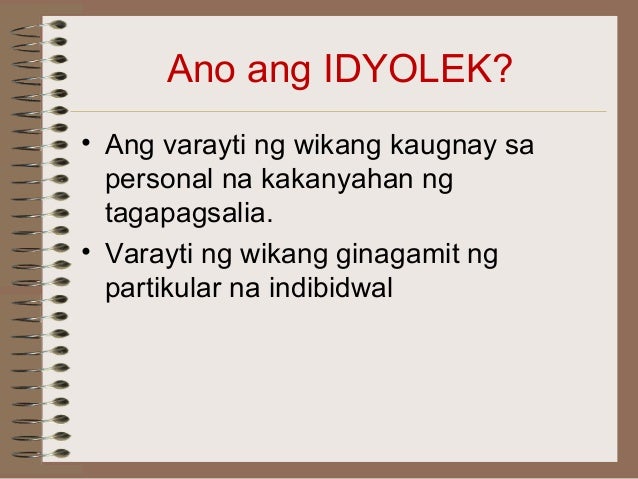 Ano ang IDYOLEK?

• Ang varayti ng wikang kaugnay sa personal na kakanyahan ng tagapagsalia.

• Varayti ng wikang ginagamit ng partikular na indibidwal